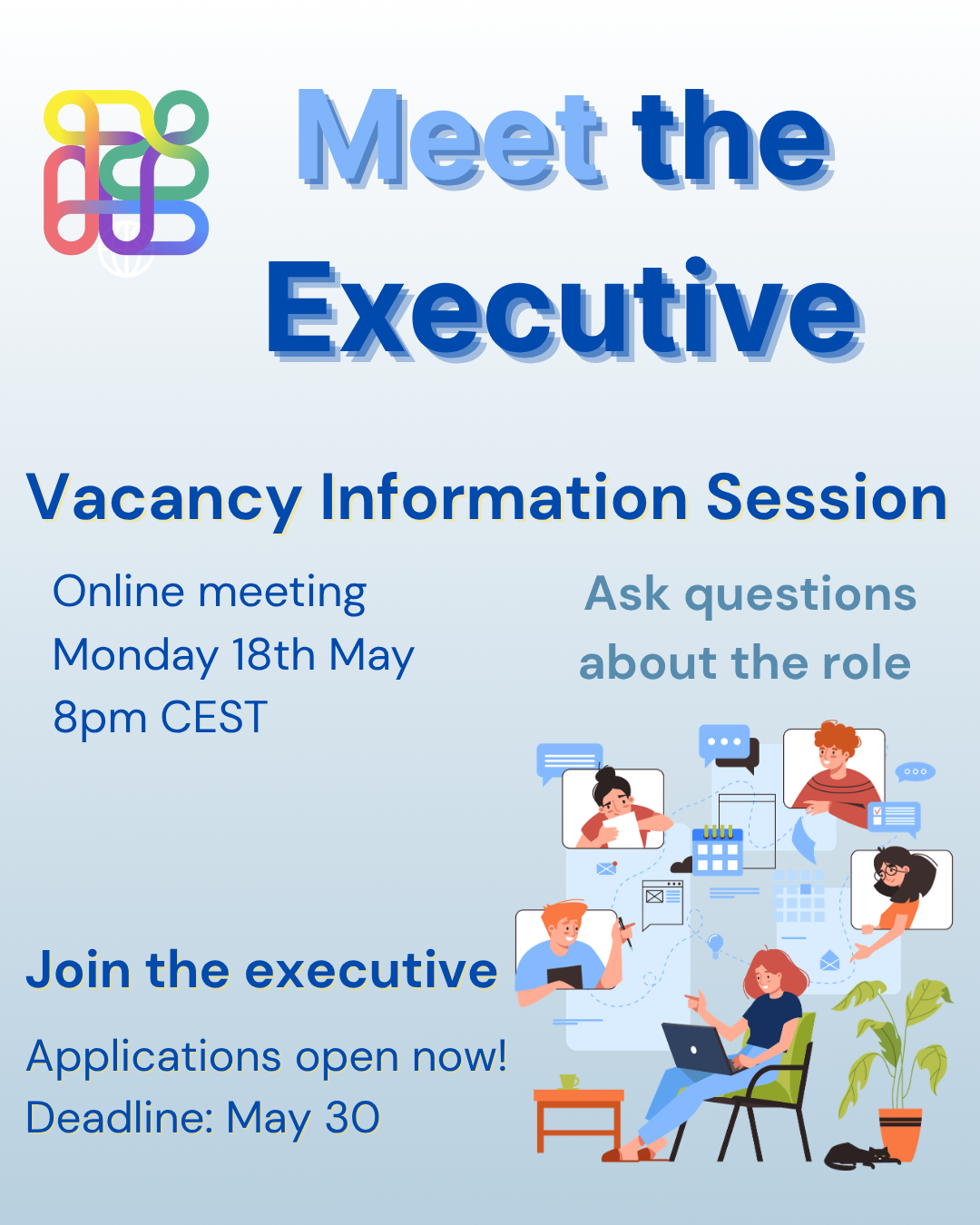 Meet the Executive

Vacancy Information Session

Online meeting
Monday 18th May
8pm CEST

Ask questions about the role

Join the executive

Applications open now!
Deadline: May 30